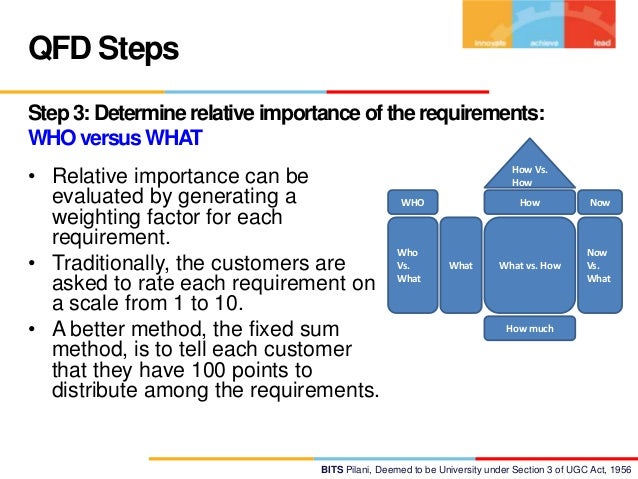 innovate achieve lead

QFD Steps

Step 3: Determine relative importance of the requirements:
WHO versus WHAT

• Relative importance can be evaluated by generating a weighting factor for each requirement.
• Traditionally, the customers are asked to rate each requirement on a scale from 1 to 10.
• A better method, the fixed sum method, is to tell each customer that they have 100 points to distribute among the requirements.

How Vs. How

WHO

How

Now

Who Vs. What

What

What vs. How

Now Vs. What

How much

BITS Pilani, Deemed to be University under Section 3 of UGC Act, 1956